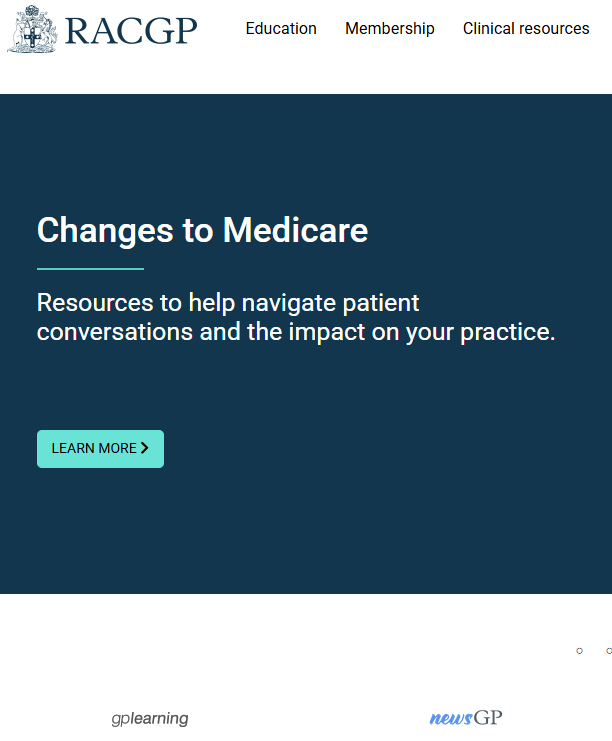 RACGP

Education Membership Clinical resources

Changes to Medicare

Resources to help navigate patient conversations and the impact on your practice.

LEARN MORE

gplearning

newsGP